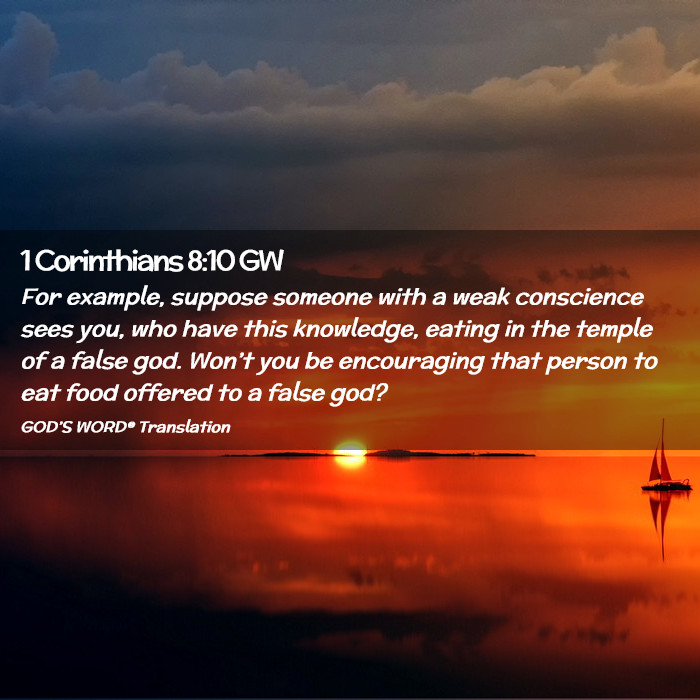 1 Corinthians 8:10 GW

For example, suppose someone with a weak conscience sees you, who have this knowledge, eating in the temple of a false god. Won't you be encouraging that person to eat food offered to a false god?

GOD'S WORD® Translation